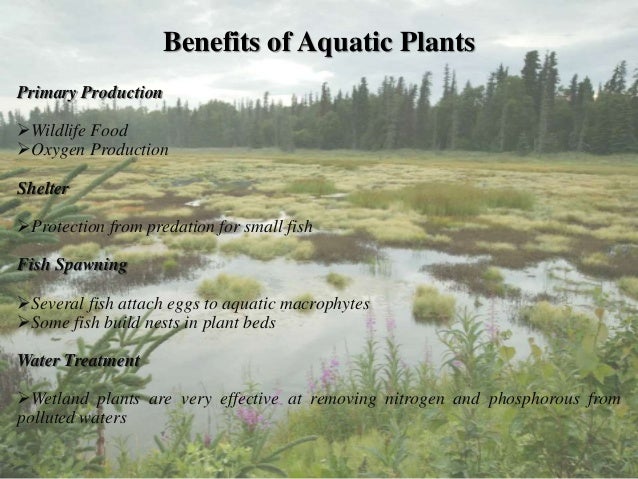 Benefits of Aquatic Plants

Primary Production

➢Wildlife Food
➢Oxygen Production

Shelter

➢Protection from predation for small fish

Fish Spawning

➢Several fish attach eggs to aquatic macrophytes
➢Some fish build nests in plant beds

Water Treatment

➢Wetland plants are very effective at removing nitrogen and phosphorous from polluted waters